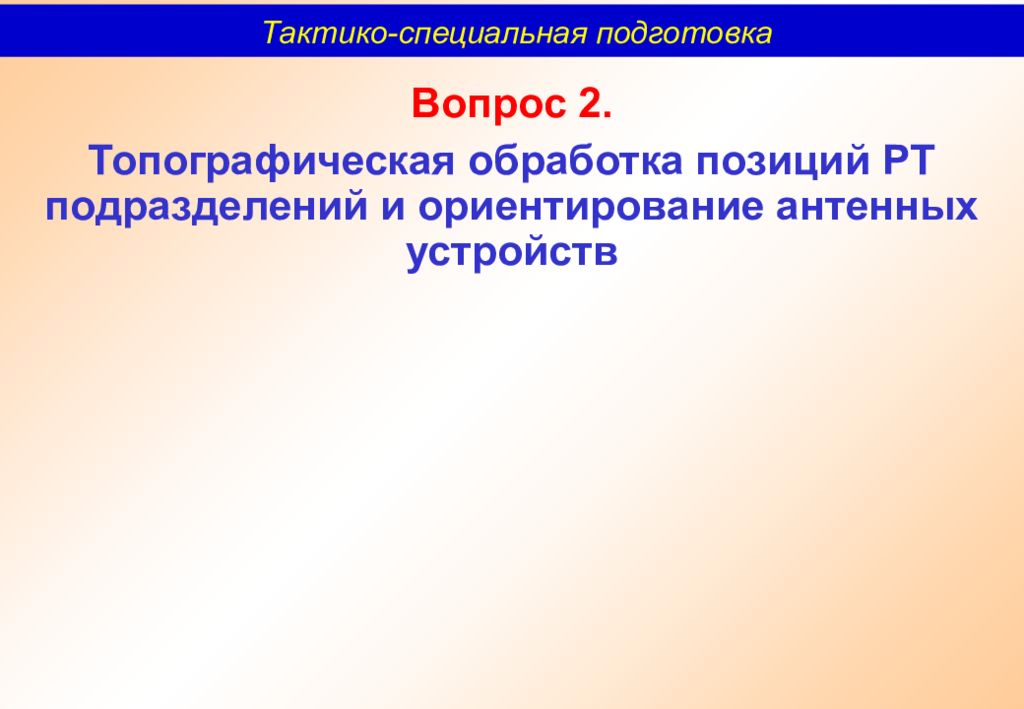 Тактико-специальная подготовка

Вопрос 2.

Топографическая обработка позиций РТ подразделений и ориентирование антенных устройств